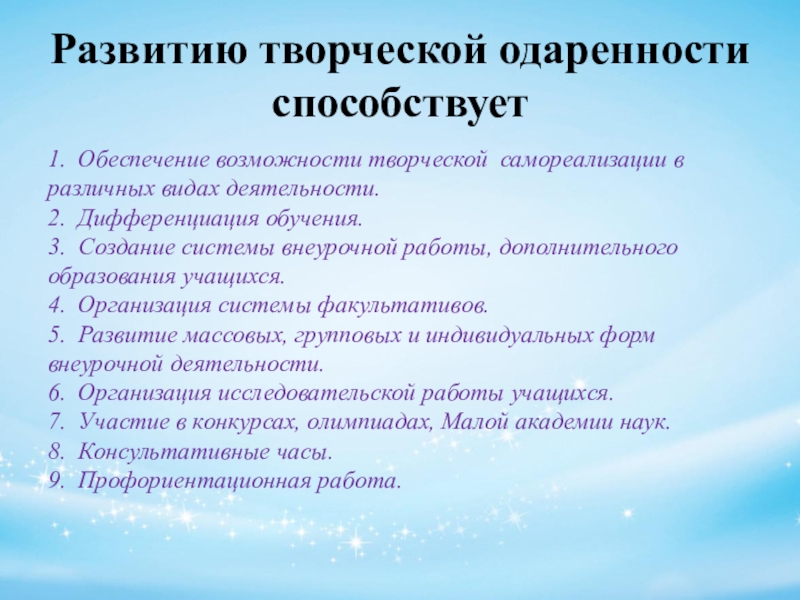 Развитию творческой одаренности способствует

1. Обеспечение возможности творческой самореализации в различных видах деятельности.
2. Дифференциация обучения.
3. Создание системы внеурочной работы, дополнительного образования учащихся.
4. Организация системы факультативов.
5. Развитие массовых, групповых и индивидуальных форм внеурочной деятельности.
6. Организация исследовательской работы учащихся.
7. Участие в конкурсах, олимпиадах, Малой академии наук.
8. Консультативные часы.
9. Профориентационная работа.